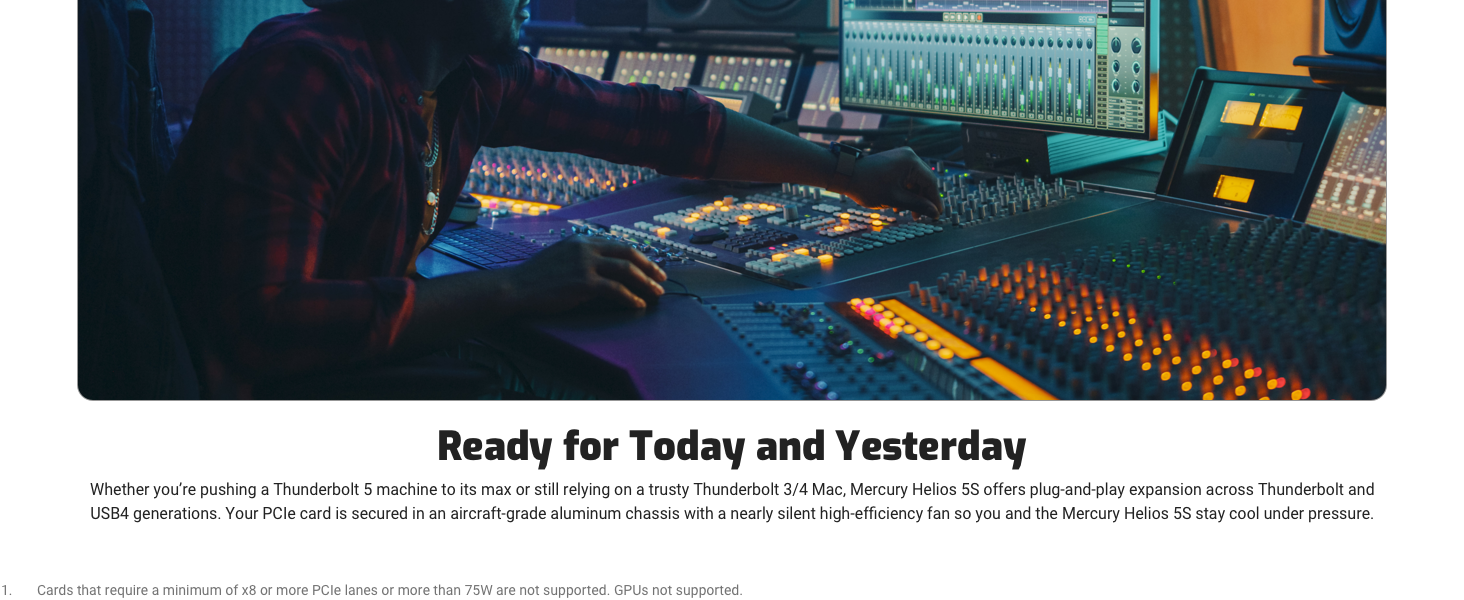 Ready for Today and Yesterday

Whether you're pushing a Thunderbolt 5 machine to its max or still relying on a trusty Thunderbolt 3/4 Mac, Mercury Helios 5S offers plug-and-play expansion across Thunderbolt and USB4 generations. Your PCIe card is secured in an aircraft-grade aluminum chassis with a nearly silent high-efficiency fan so you and the Mercury Helios 5S stay cool under pressure.

1. Cards that require a minimum of x8 or more PCIe lanes or more than 75W are not supported. GPUs not supported.